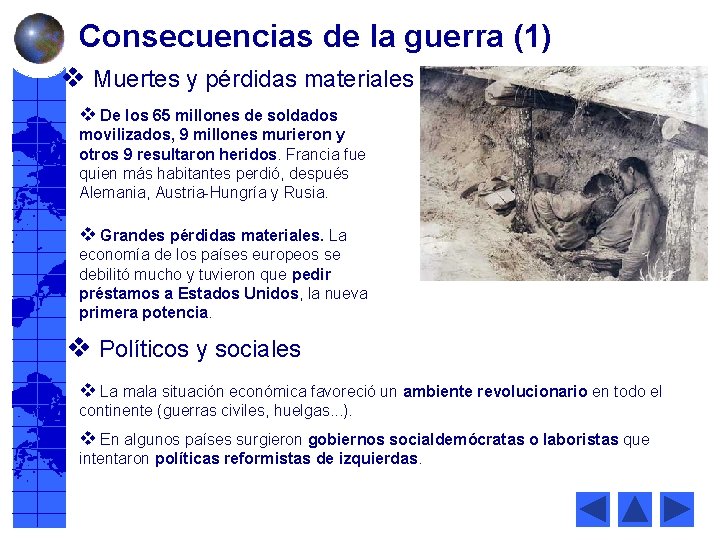 Consecuencias de la guerra (1)

❖ Muertes y pérdidas materiales

❖ De los 65 millones de soldados movilizados, 9 millones murieron y otros 9 resultaron heridos. Francia fue quien más habitantes perdió, después Alemania, Austria-Hungría y Rusia.

❖ Grandes pérdidas materiales. La economía de los países europeos se debilitó mucho y tuvieron que pedir préstamos a Estados Unidos, la nueva primera potencia.

❖ Políticos y sociales

❖ La mala situación económica favoreció un ambiente revolucionario en todo el continente (guerras civiles, huelgas...).

❖ En algunos países surgieron gobiernos socialdemócratas o laboristas que intentaron políticas reformistas de izquierdas.